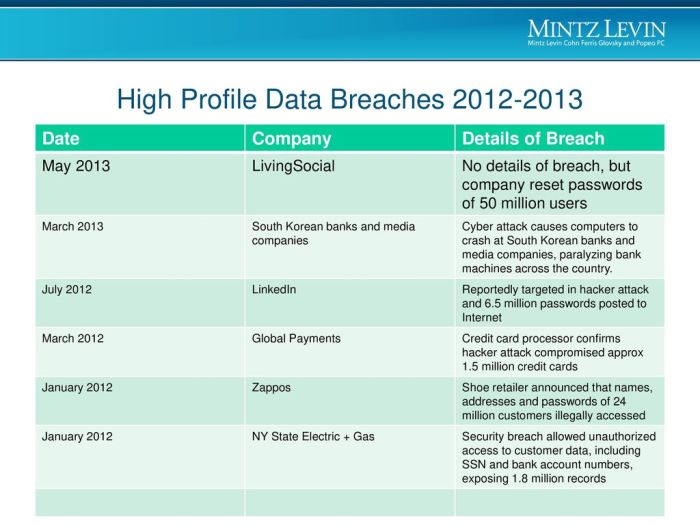 MINTZ LEVIN
Mintz Levin Cohn Ferris Glovsky and Popeo PC

High Profile Data Breaches 2012-2013

| Date | Company | Details of Breach |
|---|---|---|
| May 2013 | LivingSocial | No details of breach, but company reset passwords of 50 million users |
| March 2013 | South Korean banks and media companies | Cyber attack causes computers to crash at South Korean banks and media companies, paralyzing bank machines across the country. |
| July 2012 | LinkedIn | Reportedly targeted in hacker attack and 6.5 million passwords posted to Internet |
| March 2012 | Global Payments | Credit card processor confirms hacker attack compromised approx 1.5 million credit cards |
| January 2012 | Zappos | Shoe retailer announced that names, addresses and passwords of 24 million customers illegally accessed |
| January 2012 | NY State Electric + Gas | Security breach allowed unauthorized access to customer data, including SSN and bank account numbers, exposing 1.8 million records |
| | | |